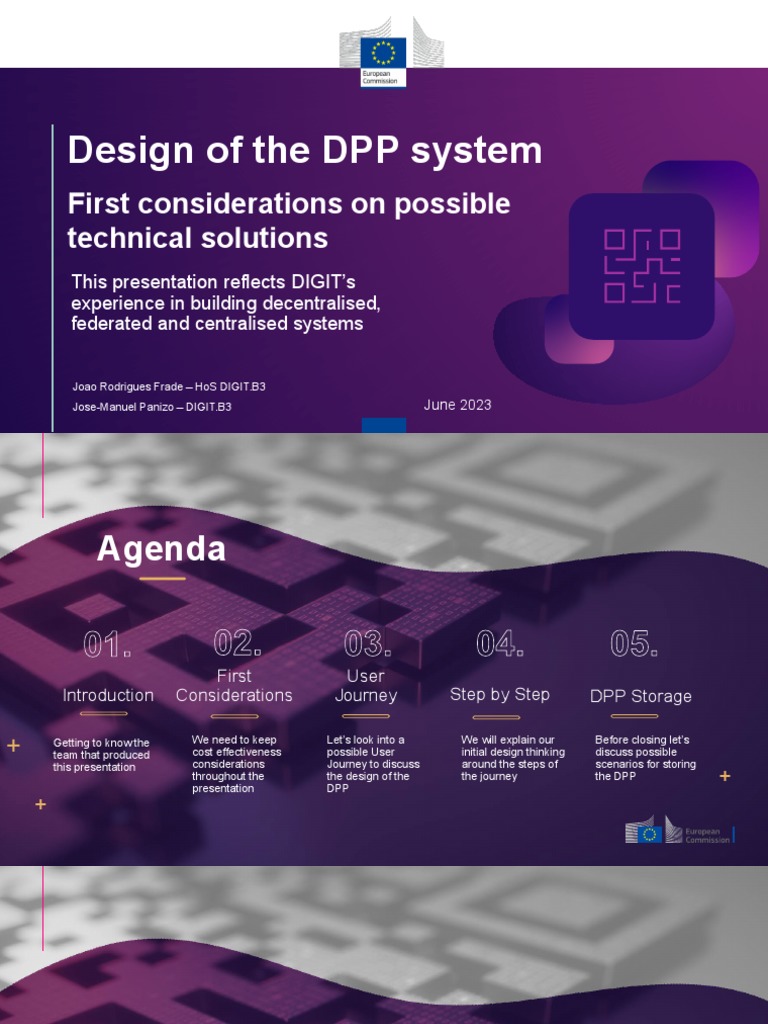 European Commission

Design of the DPP system

First considerations on possible technical solutions

This presentation reflects DIGIT's experience in building decentralised, federated and centralised systems

Joao Rodrigues Frade – HoS DIGIT.B3

Jose-Manuel Panizo – DIGIT.B3

June 2023

Agenda

01. Introduction

Getting to know the team that produced this presentation

02. First Considerations

We need to keep cost effectiveness considerations throughout the presentation

03. User Journey

Let's look into a possible User Journey to discuss the design of the DPP

04. Step by Step

We will explain our initial design thinking around the steps of the journey

05. DPP Storage

Before closing let's discuss possible scenarios for storing the DPP

European Commission